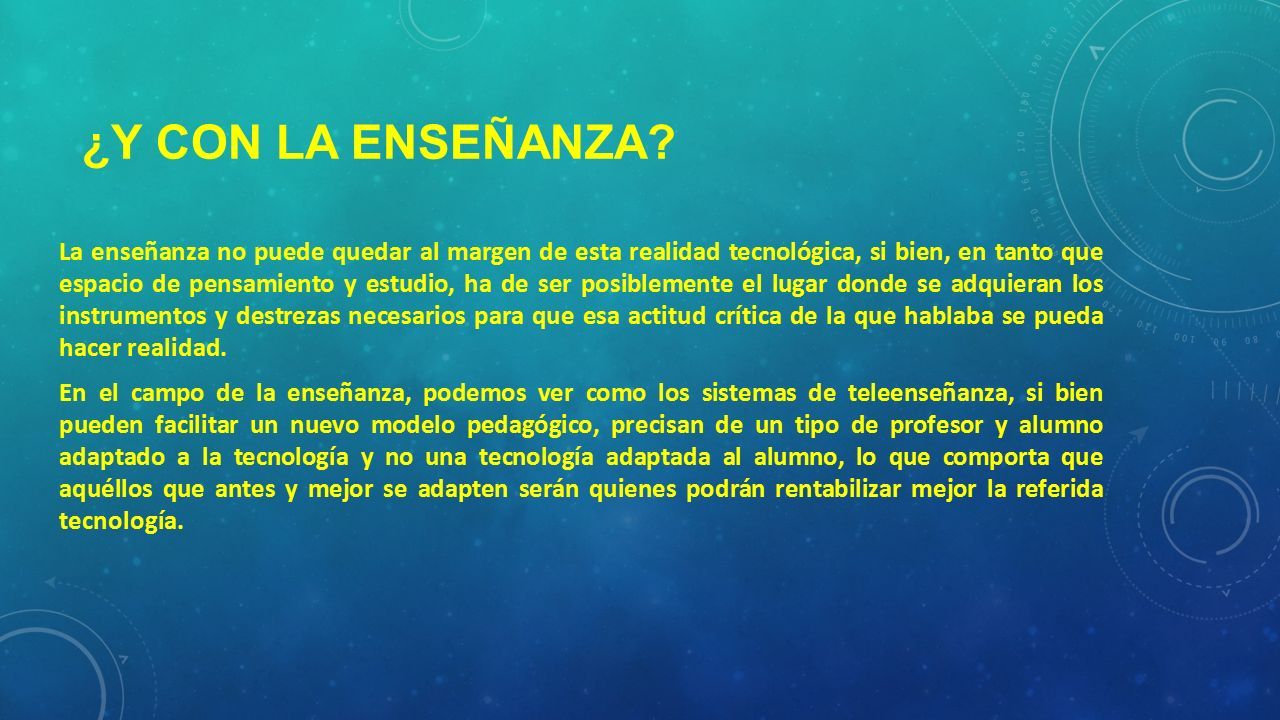 ¿Y CON LA ENSEÑANZA?

La enseñanza no puede quedar al margen de esta realidad tecnológica, si bien, en tanto que espacio de pensamiento y estudio, ha de ser posiblemente el lugar donde se adquieran los instrumentos y destrezas necesarios para que esa actitud crítica de la que hablaba se pueda hacer realidad.

En el campo de la enseñanza, podemos ver como los sistemas de teleenseñanza, si bien pueden facilitar un nuevo modelo pedagógico, precisan de un tipo de profesor y alumno adaptado a la tecnología y no una tecnología adaptada al alumno, lo que comporta que aquéllos que antes y mejor se adapten serán quienes podrán rentabilizar mejor la referida tecnología.